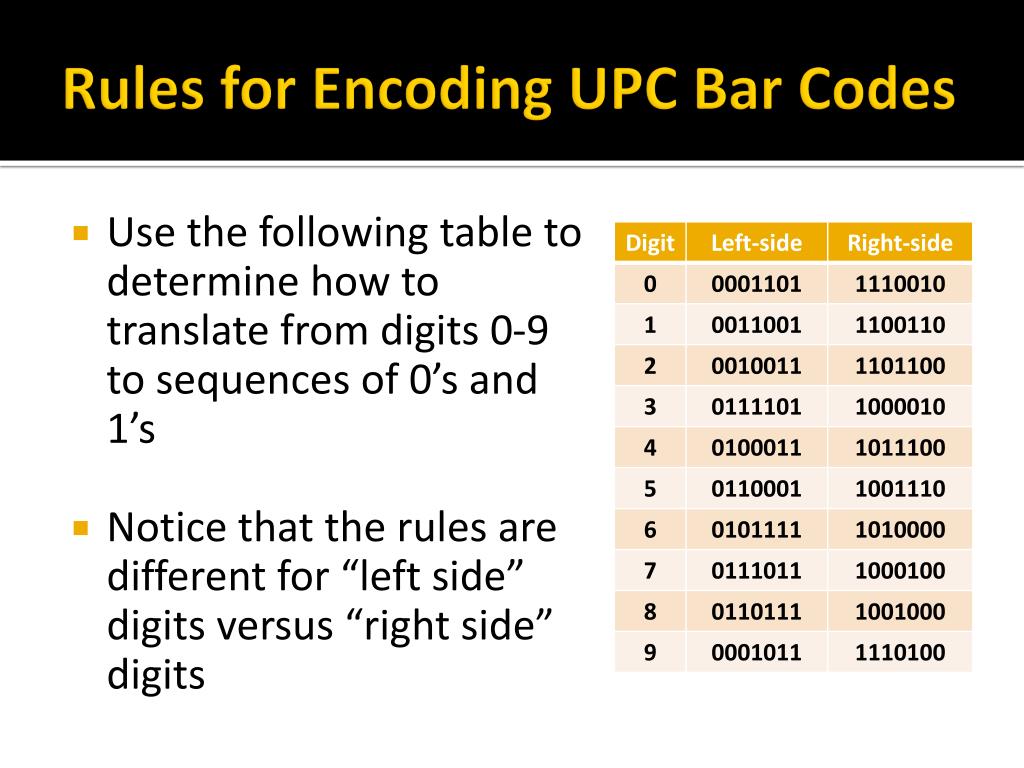 Rules for Encoding UPC Bar Codes

Use the following table to determine how to translate from digits 0-9 to sequences of 0’s and 1’s

Notice that the rules are different for “left side” digits versus “right side” digits

| Digit | Left-side | Right-side |
|---|---|---|
| 0 | 0001101 | 1110010 |
| 1 | 0011001 | 1100110 |
| 2 | 0010011 | 1101100 |
| 3 | 0111101 | 1000010 |
| 4 | 0100011 | 1011100 |
| 5 | 0110001 | 1001110 |
| 6 | 0101111 | 1010000 |
| 7 | 0111011 | 1000100 |
| 8 | 0110111 | 1001000 |
| 9 | 0001011 | 1110100 |